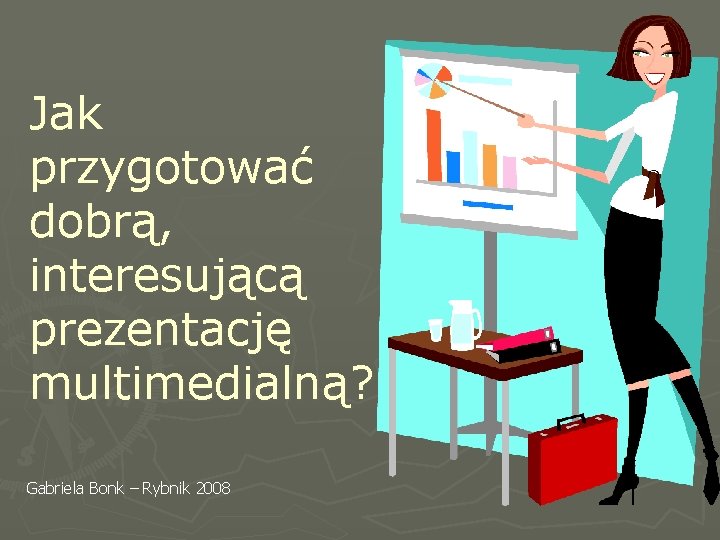 Jak przygotować dobrą, interesującą prezentację multimedialną?

Gabriela Bonk – Rybnik 2008